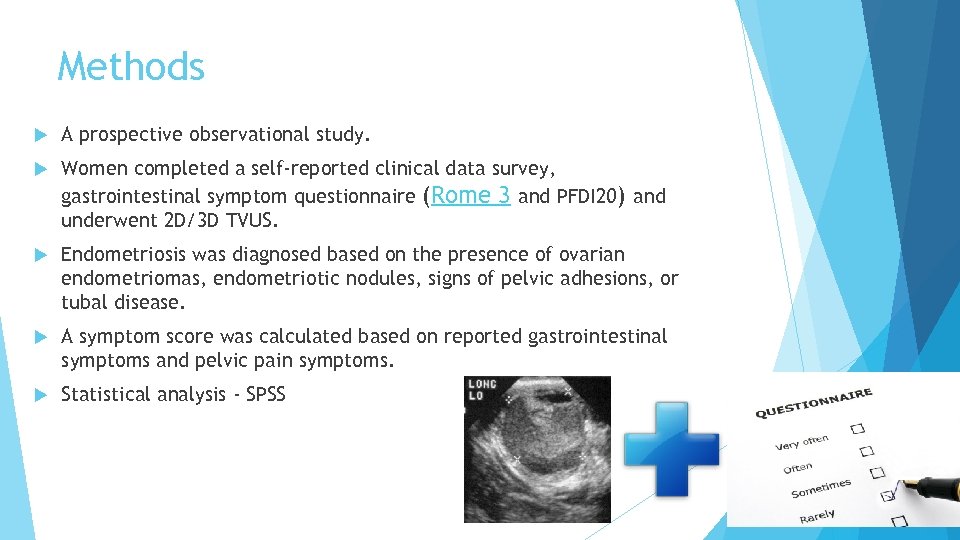 Methods

A prospective observational study.

Women completed a self-reported clinical data survey, gastrointestinal symptom questionnaire (Rome 3 and PFDI20) and underwent 2D/3D TVUS.

Endometriosis was diagnosed based on the presence of ovarian endometriomas, endometriotic nodules, signs of pelvic adhesions, or tubal disease.

A symptom score was calculated based on reported gastrointestinal symptoms and pelvic pain symptoms.

Statistical analysis - SPSS

LONG
LO

QUESTIONNAIRE
Very often
Often
Sometimes
Rarely